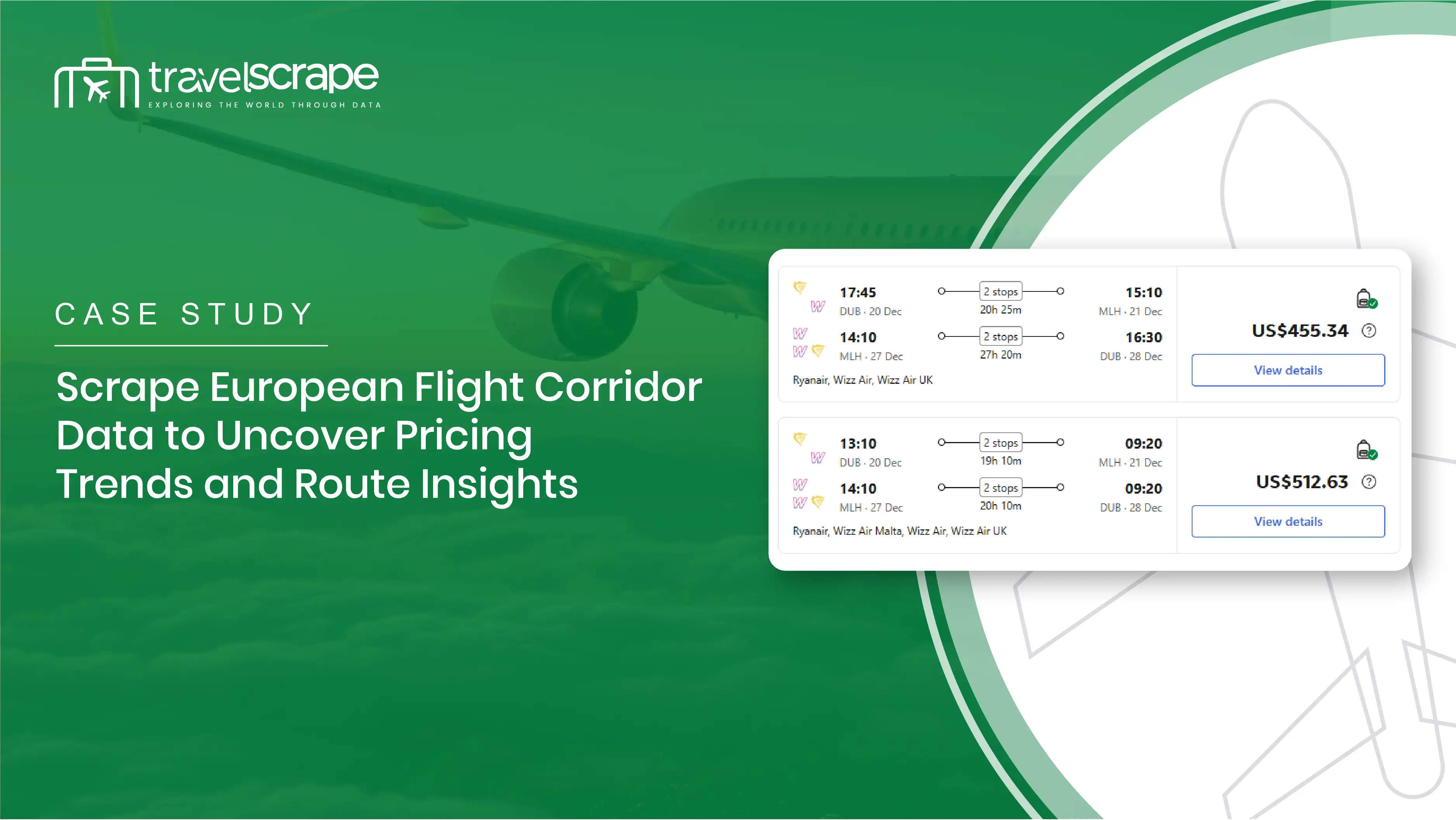 travelscrape
EXPLORING THE WORLD THROUGH DATA

CASE STUDY

Scrape European Flight Corridor Data to Uncover Pricing Trends and Route Insights

17:45
DUB · 20 Dec
2 stops
20h 25m
15:10
MLH · 21 Dec
14:10
MLH · 27 Dec
2 stops
27h 20m
16:30
DUB · 28 Dec
Ryanair, Wizz Air, Wizz Air UK
US$455.34
View details

13:10
DUB · 20 Dec
2 stops
19h 10m
09:20
MLH · 21 Dec
14:10
MLH · 27 Dec
2 stops
20h 10m
09:20
DUB · 28 Dec
Ryanair, Wizz Air Malta, Wizz Air, Wizz Air UK
US$512.63
View details